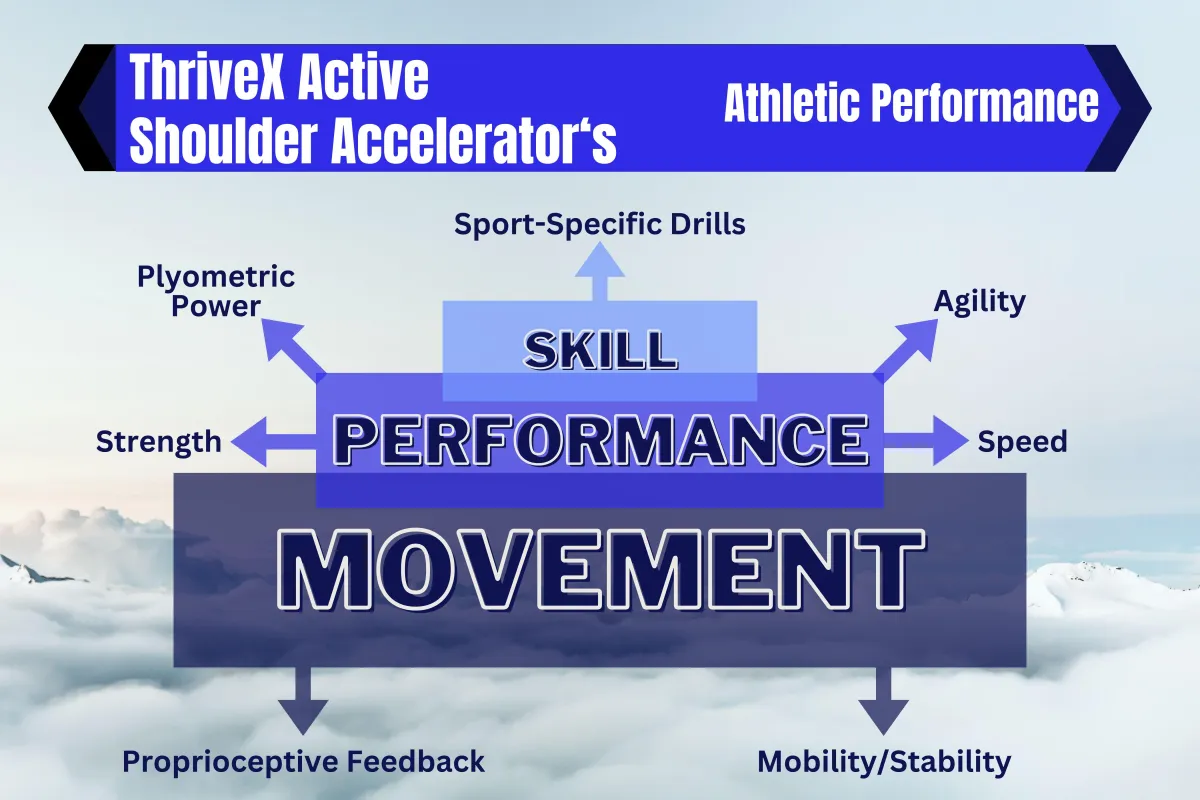 ThriveX Active Shoulder Accelerator‘s

Athletic Performance

Sport-Specific Drills

Plyometric Power

Agility

SKILL

Strength

PERFORMANCE

Speed

MOVEMENT

Proprioceptive Feedback

Mobility/Stability